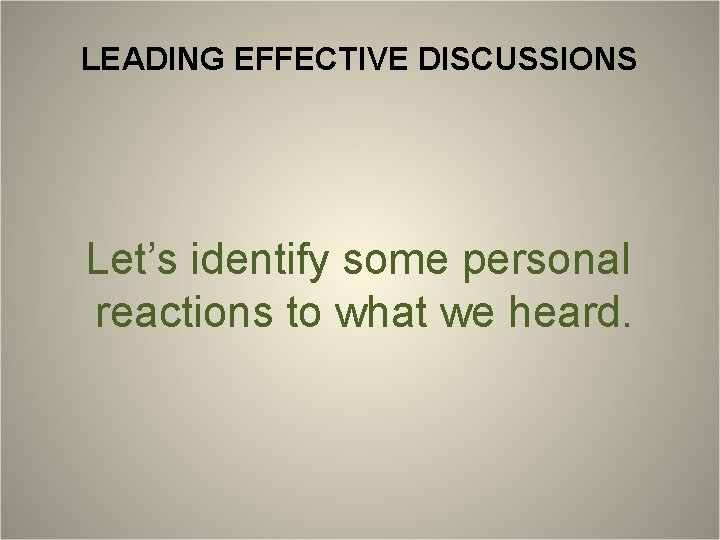 LEADING EFFECTIVE DISCUSSIONS

Let’s identify some personal reactions to what we heard.